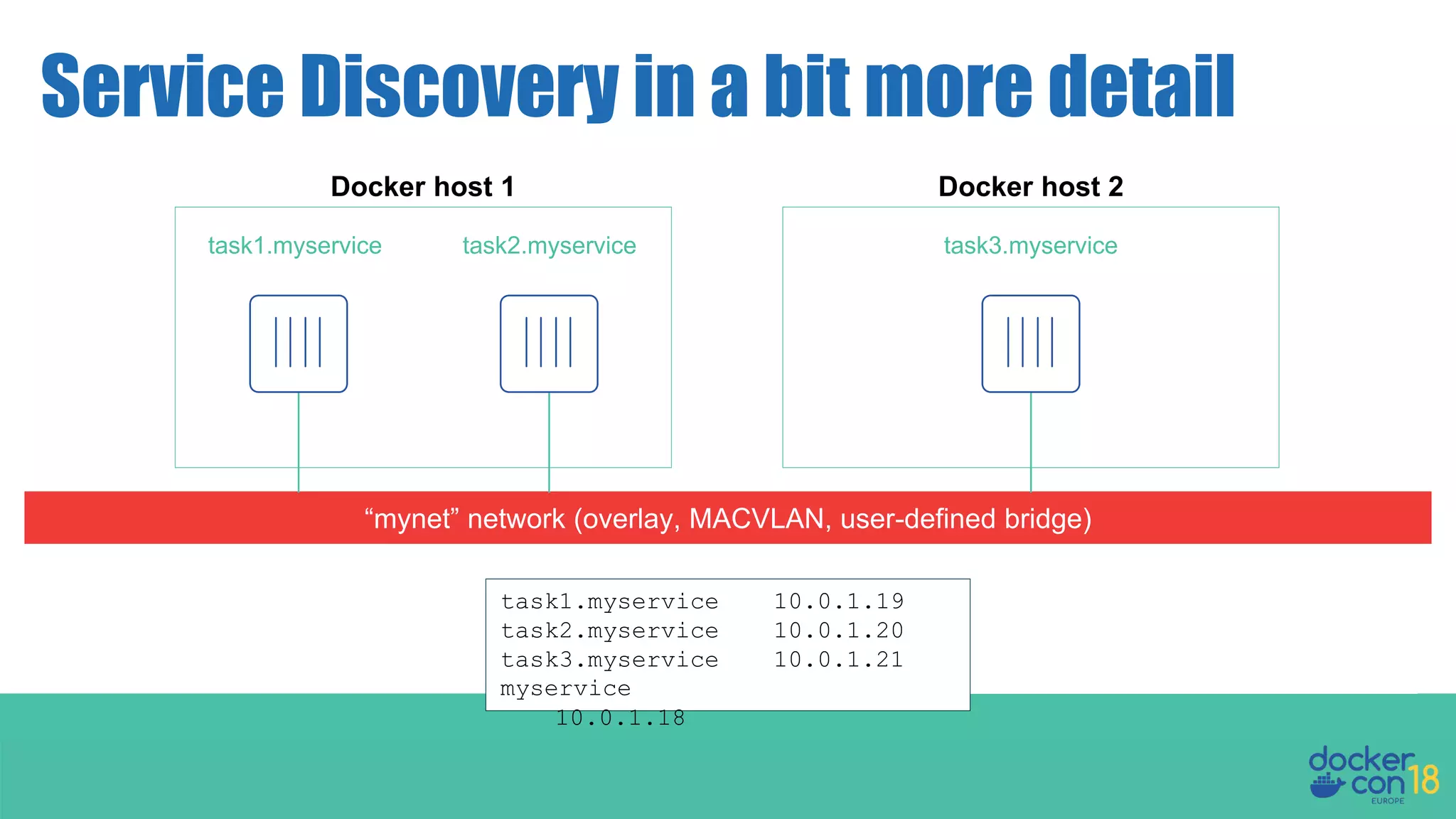 Service Discovery in a bit more detail

Docker host 1

task1.myservice

task2.myservice

Docker host 2

task3.myservice

“mynet” network (overlay, MACVLAN, user-defined bridge)

task1.myservice 10.0.1.19
task2.myservice 10.0.1.20
task3.myservice 10.0.1.21
myservice
10.0.1.18

docker con 18
EUROPE